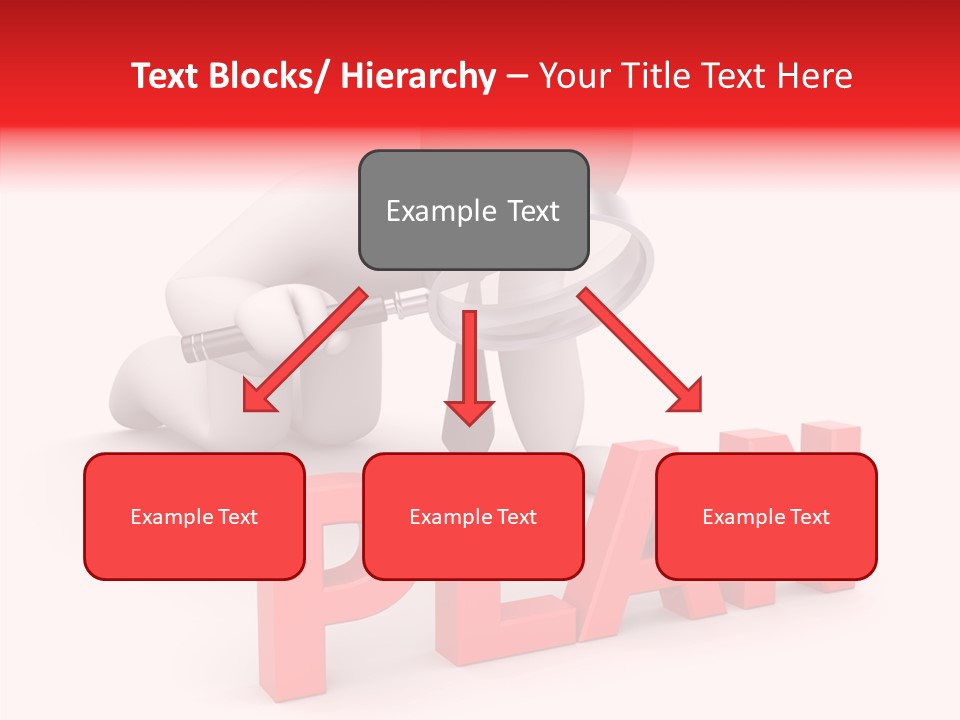 Text Blocks/ Hierarchy – Your Title Text Here

Example Text

Example Text

Example Text

Example Text

PLAN